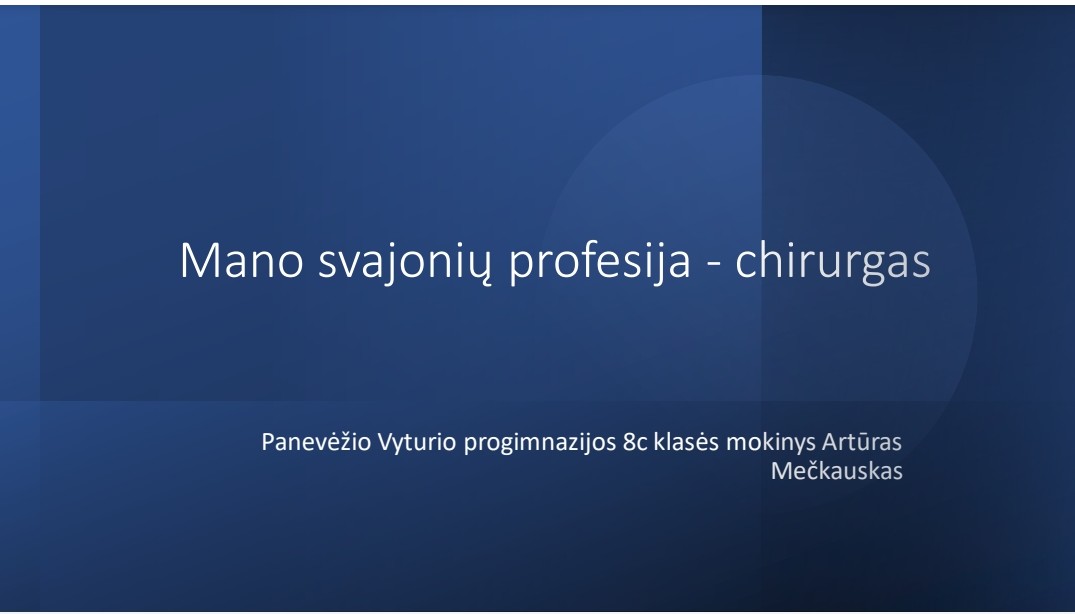 Mano svajonių profesija - chirurgas

Panevėžio Vyturio progimnazijos 8c klasės mokinys Artūras Mečkauskas